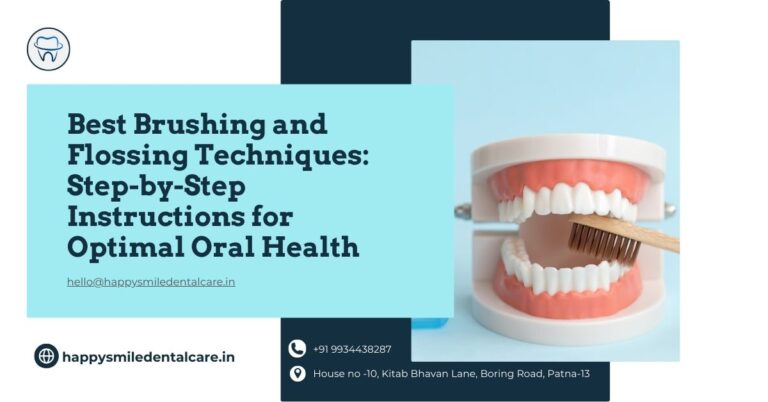 Best Brushing and Flossing Techniques: Step-by-Step Instructions for Optimal Oral Health

hello@happysmiledentalcare.in

happysmiledentalcare.in

+91 9934438287

House no -10, Kitab Bhavan Lane, Boring Road, Patna-13